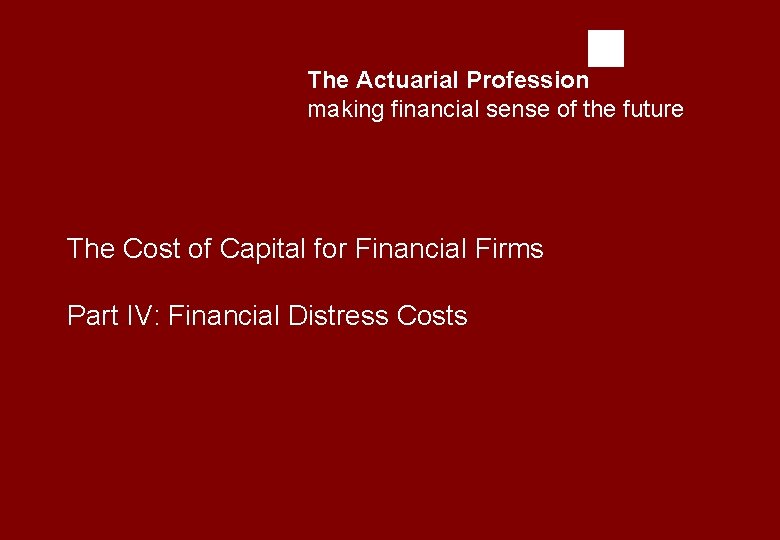 The Actuarial Profession
making financial sense of the future

The Cost of Capital for Financial Firms

Part IV: Financial Distress Costs